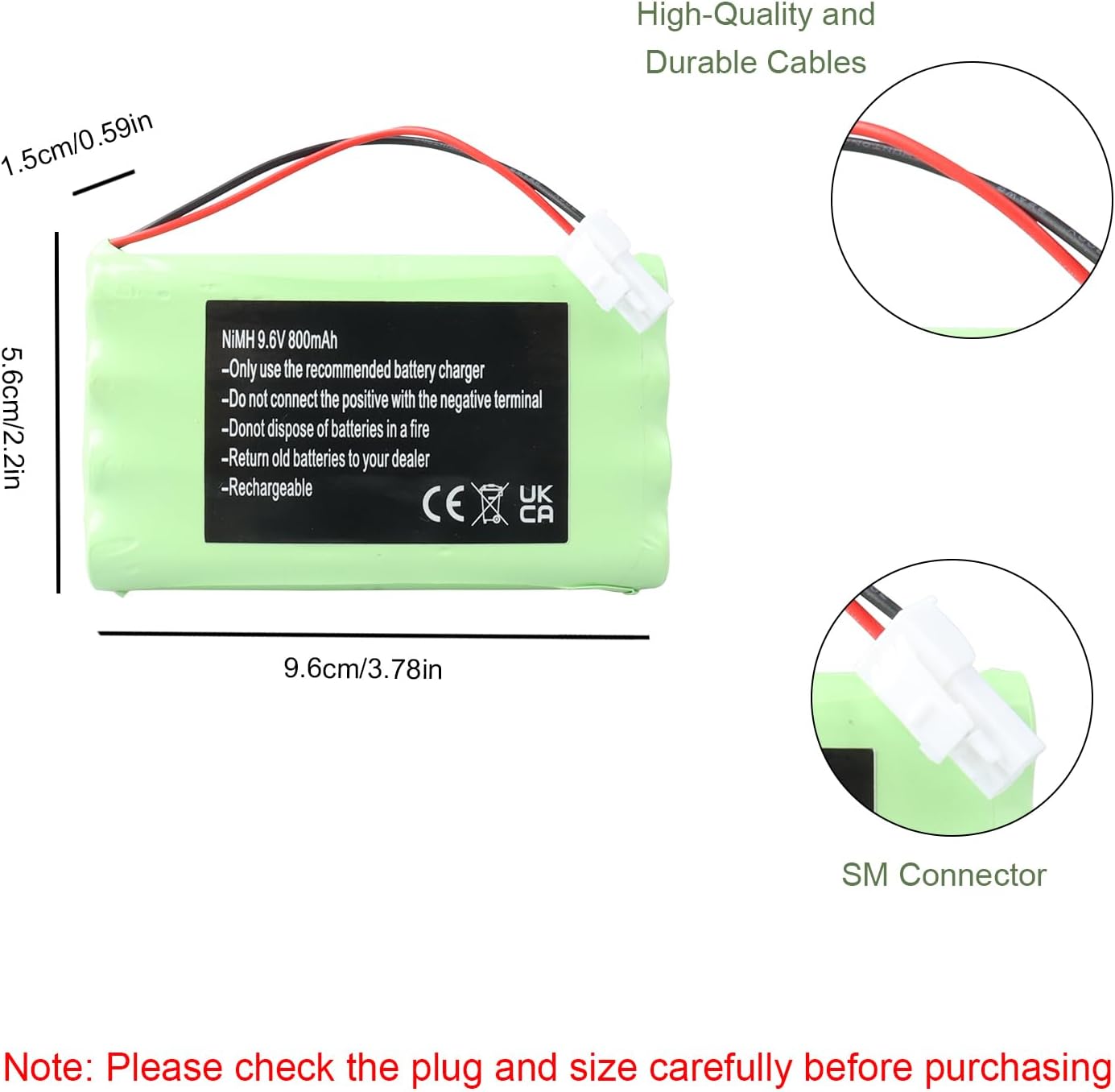 High-Quality and Durable Cables

1.5cm/0.59in

5.6cm/2.2in

NiMH 9.6V 800mAh
-Only use the recommended battery charger
-Do not connect the positive with the negative terminal
-Donot dispose of batteries in a fire
-Return old batteries to your dealer
-Rechargeable

CE UK CA

9.6cm/3.78in

SM Connector

Note: Please check the plug and size carefully before purchasing